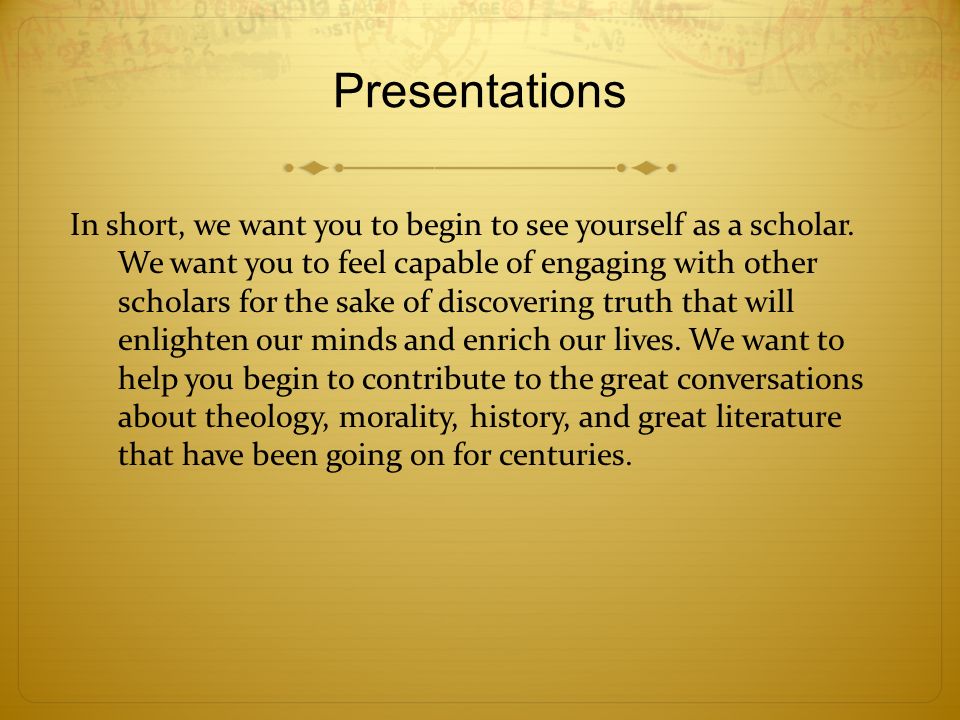 Presentations

In short, we want you to begin to see yourself as a scholar. We want you to feel capable of engaging with other scholars for the sake of discovering truth that will enlighten our minds and enrich our lives. We want to help you begin to contribute to the great conversations about theology, morality, history, and great literature that have been going on for centuries.